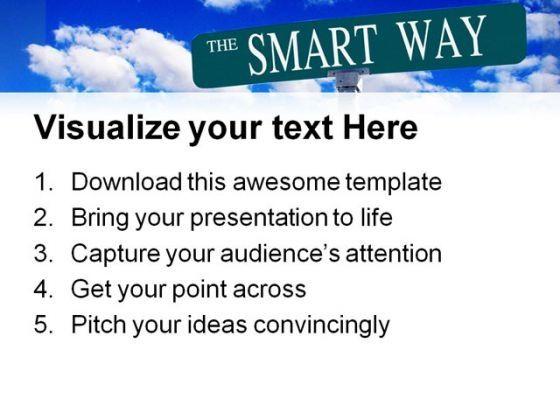 THE SMART WAY

Visualize your text Here

1. Download this awesome template
2. Bring your presentation to life
3. Capture your audience's attention
4. Get your point across
5. Pitch your ideas convincingly